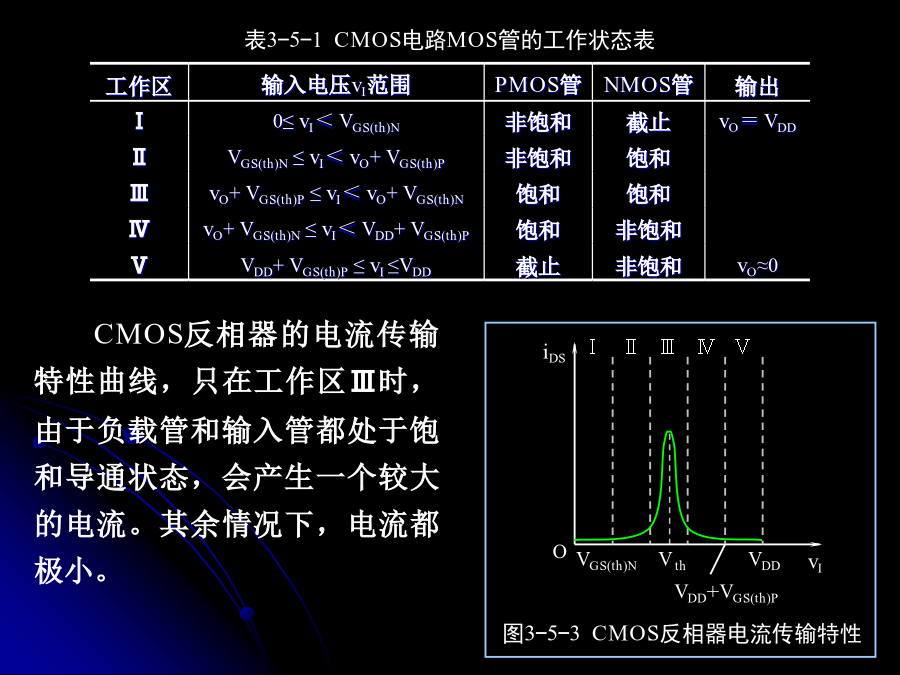 表3-5-1 CMOS电路MOS管的工作状态表

| 工作区 | 输入电压$v_I$范围 | PMOS管 | NMOS管 | 输出 |
|---|---|---|---|---|
| Ⅰ | $0 \le v_I < V_{GS(th)N}$ | 非饱和 | 截止 | $v_O = V_{DD}$ |
| Ⅱ | $V_{GS(th)N} \le v_I < v_O + V_{GS(th)P}$ | 非饱和 | 饱和 | |
| Ⅲ | $v_O + V_{GS(th)P} \le v_I < v_O + V_{GS(th)N}$ | 饱和 | 饱和 | |
| Ⅳ | $v_O + V_{GS(th)N} \le v_I < V_{DD} + V_{GS(th)P}$ | 饱和 | 非饱和 | |
| Ⅴ | $V_{DD} + V_{GS(th)P} \le v_I \le V_{DD}$ | 截止 | 非饱和 | $v_O \approx 0$ |

CMOS反相器的电流传输特性曲线，只在工作区Ⅲ时，由于负载管和输入管都处于饱和导通状态，会产生一个较大的电流。其余情况下，电流都极小。

$i_{DS}$ Ⅰ Ⅱ Ⅲ Ⅳ Ⅴ
O $V_{GS(th)N}$ $V_{th}$ $V_{DD}$ $v_I$
$V_{DD}+V_{GS(th)P}$

图3-5-3 CMOS反相器电流传输特性